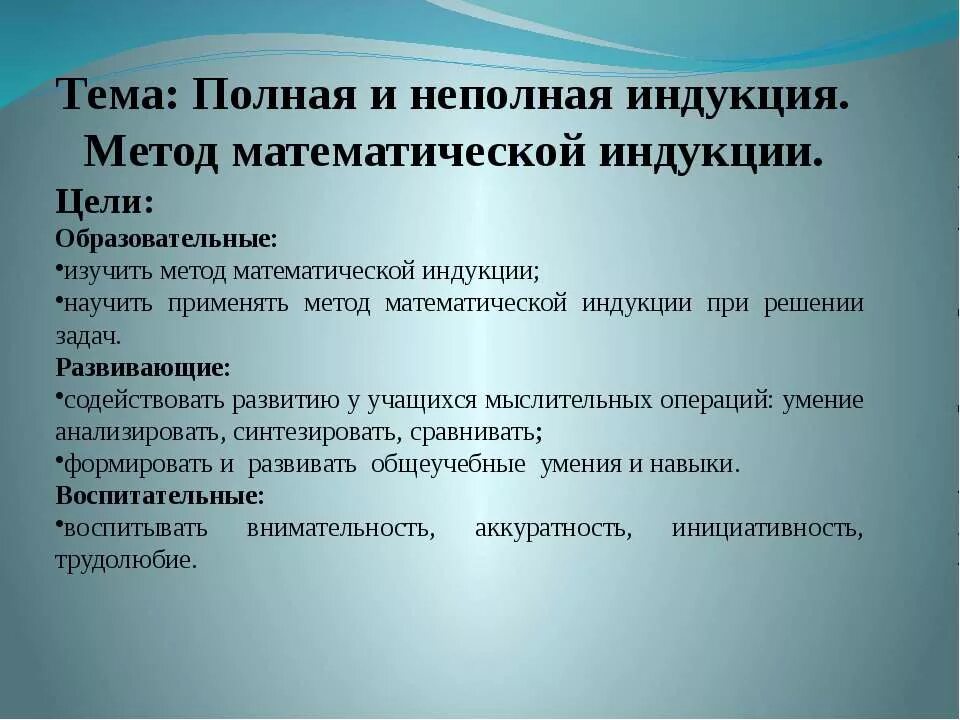 Тема: Полная и неполная индукция. Метод математической индукции.

Цели:

Образовательные:

•изучить метод математической индукции;

•научить применять метод математической индукции при решении задач.

Развивающие:

•содействовать развитию у учащихся мыслительных операций: умение анализировать, синтезировать, сравнивать;

•формировать и развивать общеучебные умения и навыки.

Воспитательные:

•воспитывать внимательность, аккуратность, инициативность, трудолюбие.